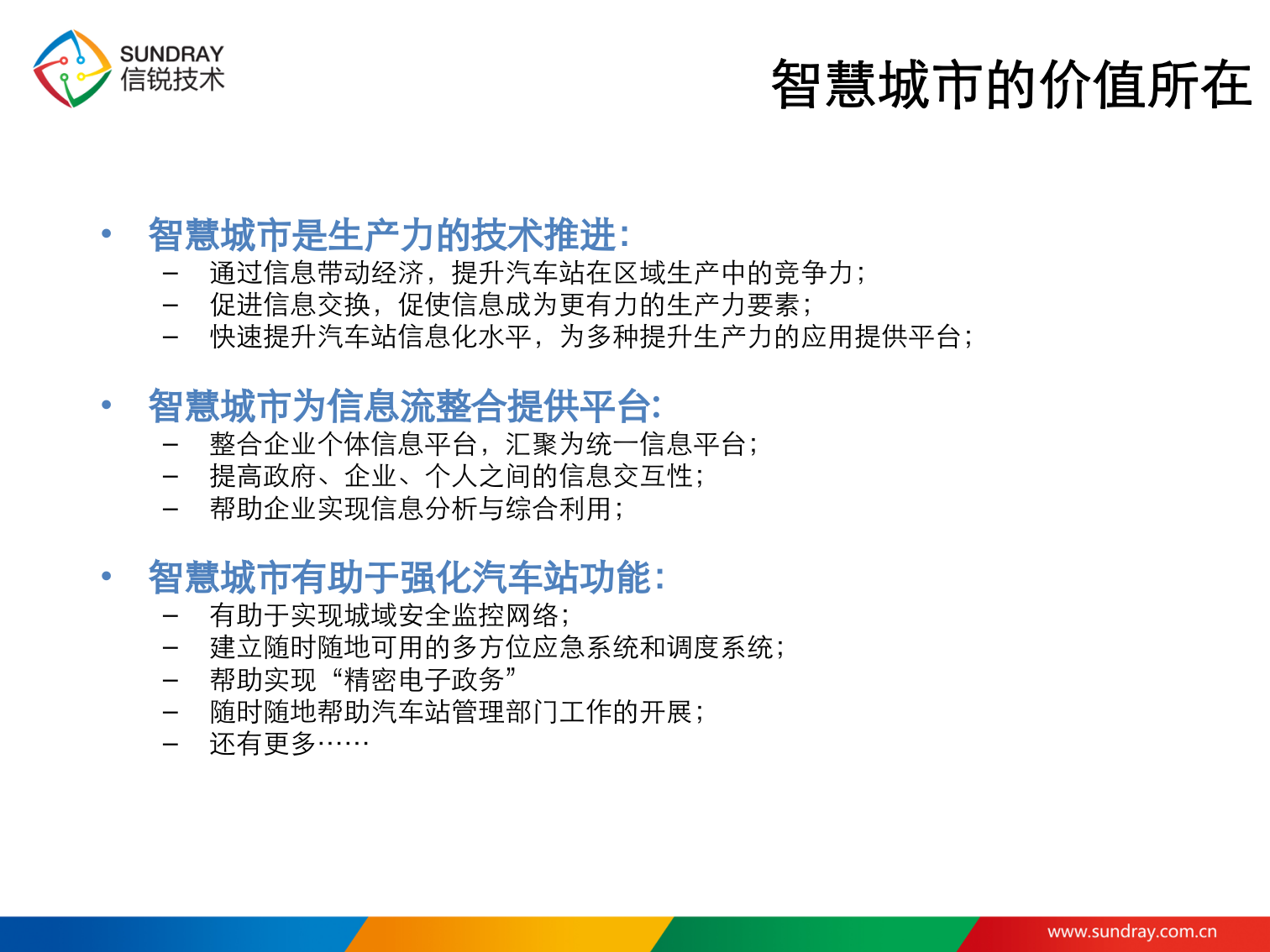 SUNDRAY
信锐技术

智慧城市的价值所在

• 智慧城市是生产力的技术推进:
– 通过信息带动经济，提升汽车站在区域生产中的竞争力;
– 促进信息交换，促使信息成为更有力的生产力要素;
– 快速提升汽车站信息化水平，为多种提升生产力的应用提供平台;

• 智慧城市为信息流整合提供平台:
– 整合企业个体信息平台，汇聚为统一信息平台;
– 提高政府、企业、个人之间的信息交互性;
– 帮助企业实现信息分析与综合利用;

• 智慧城市有助于强化汽车站功能:
– 有助于实现城域安全监控网络;
– 建立随时随地可用的多方位应急系统和调度系统;
– 帮助实现“精密电子政务”
– 随时随地帮助汽车站管理部门工作的开展;
– 还有更多……

www.sundray.com.cn